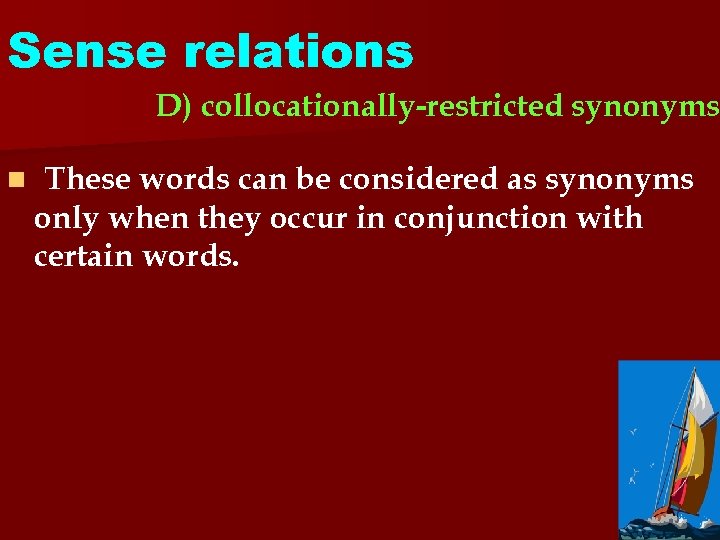 Sense relations

D) collocationally-restricted synonyms

These words can be considered as synonyms only when they occur in conjunction with certain words.